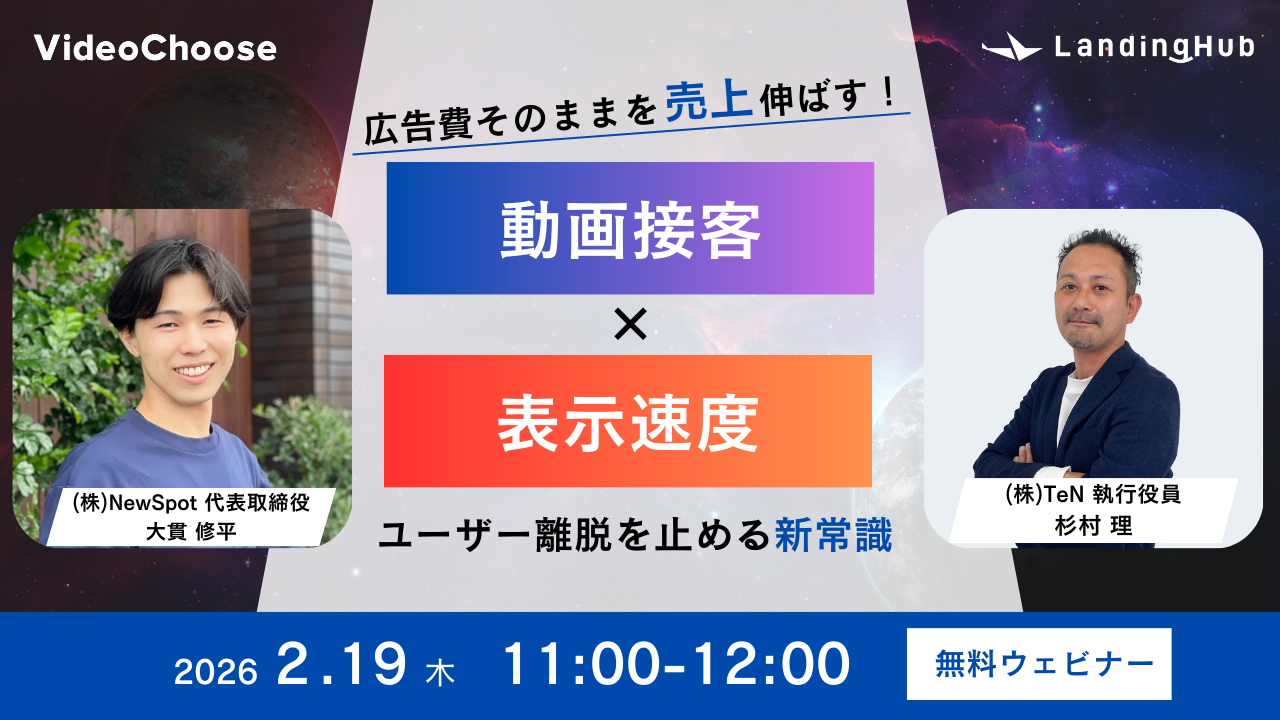 VideoChoose

LandingHub

広告費そのままを売上伸ばす！

動画接客

×

表示速度

ユーザー離脱を止める新常識

(株)NewSpot 代表取締役
大貫 修平

(株)TeN 執行役員
杉村 理

2026 2.19 木 11:00-12:00

無料ウェビナー